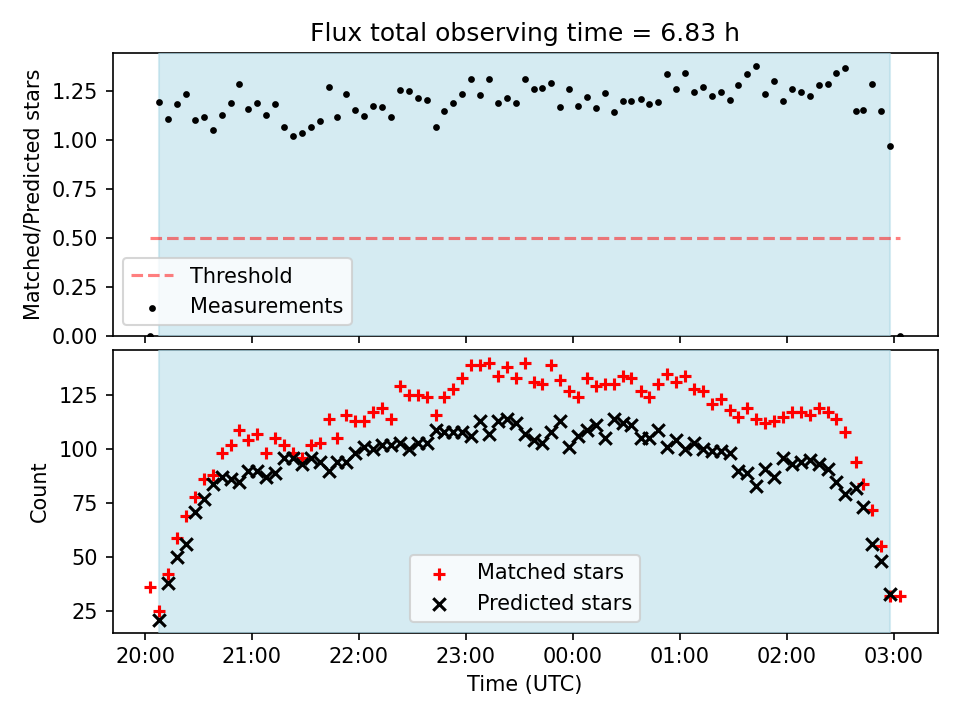 Flux total observing time = 6.83 h

Matched/Predicted stars

1.25
1.00
0.75
0.50
0.25
0.00

Threshold
Measurements

Count

125
100
75
50
25

Matched stars
Predicted stars

20:00
21:00
22:00
23:00
00:00
01:00
02:00
03:00

Time (UTC)